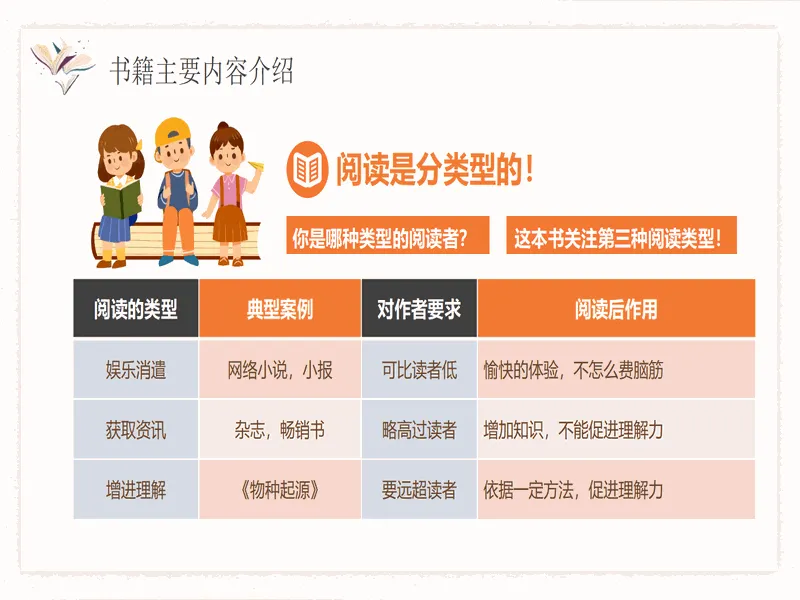 书籍主要内容介绍

阅读是分类型的！

你是哪种类型的阅读者？

这本书关注第三种阅读类型！

| 阅读的类型 | 典型案例 | 对作者要求 | 阅读后作用 |
|---|---|---|---|
| 娱乐消遣 | 网络小说，小报 | 可比读者低 | 愉快的体验，不怎么费脑筋 |
| 获取资讯 | 杂志，畅销书 | 略高过读者 | 增加知识，不能促进理解力 |
| 增进理解 | 《物种起源》 | 要远超读者 | 依据一定方法，促进理解力 |